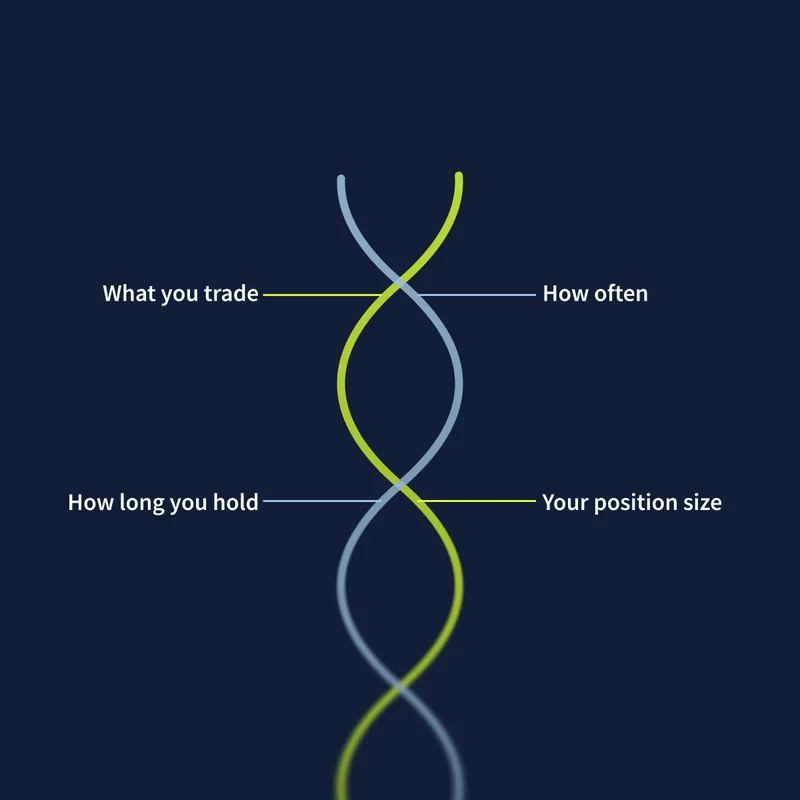 What you trade
How often
How long you hold
Your position size